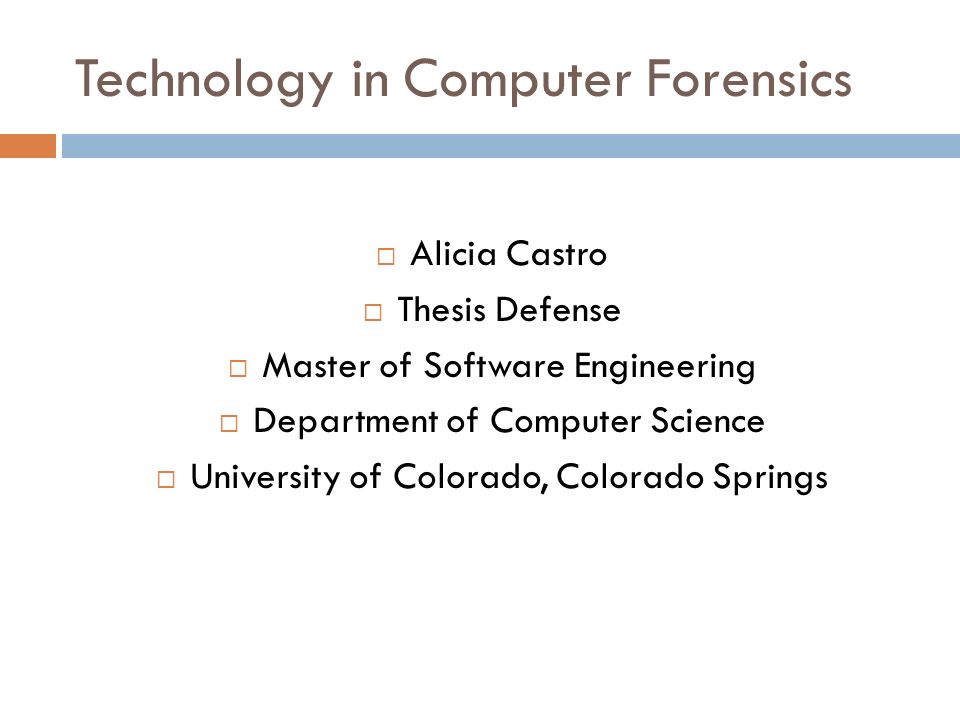 Technology in Computer Forensics

□ Alicia Castro
□ Thesis Defense
□ Master of Software Engineering
□ Department of Computer Science
□ University of Colorado, Colorado Springs